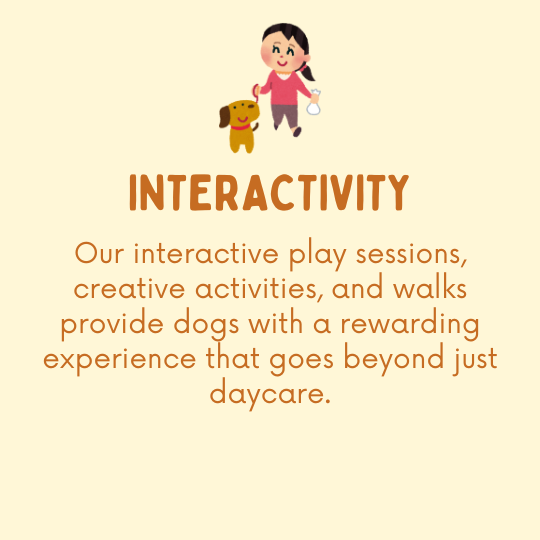 INTERACTIVITY

Our interactive play sessions, creative activities, and walks provide dogs with a rewarding experience that goes beyond just daycare.